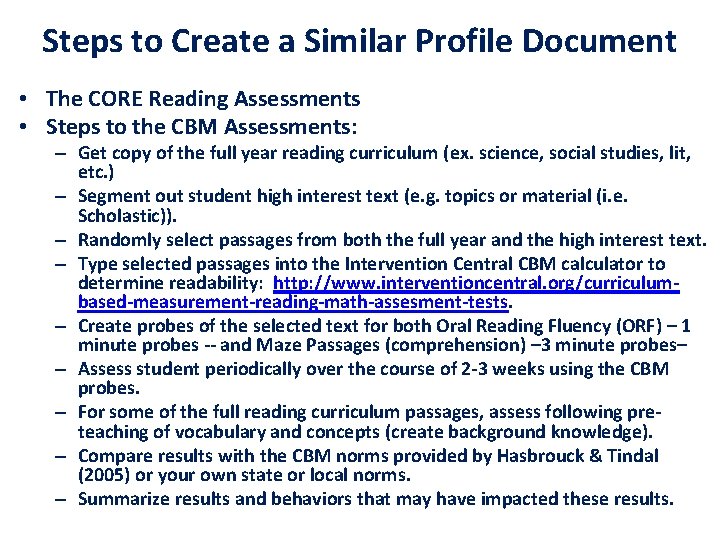 Steps to Create a Similar Profile Document

• The CORE Reading Assessments
• Steps to the CBM Assessments:
– Get copy of the full year reading curriculum (ex. science, social studies, lit, etc.)
– Segment out student high interest text (e.g. topics or material (i.e. Scholastic)).
– Randomly select passages from both the full year and the high interest text.
– Type selected passages into the Intervention Central CBM calculator to determine readability: http://www.interventioncentral.org/curriculum-based-measurement-reading-math-assesment-tests.
– Create probes of the selected text for both Oral Reading Fluency (ORF) – 1 minute probes -- and Maze Passages (comprehension) –3 minute probes–
– Assess student periodically over the course of 2-3 weeks using the CBM probes.
– For some of the full reading curriculum passages, assess following pre-teaching of vocabulary and concepts (create background knowledge).
– Compare results with the CBM norms provided by Hasbrouck & Tindal (2005) or your own state or local norms.
– Summarize results and behaviors that may have impacted these results.